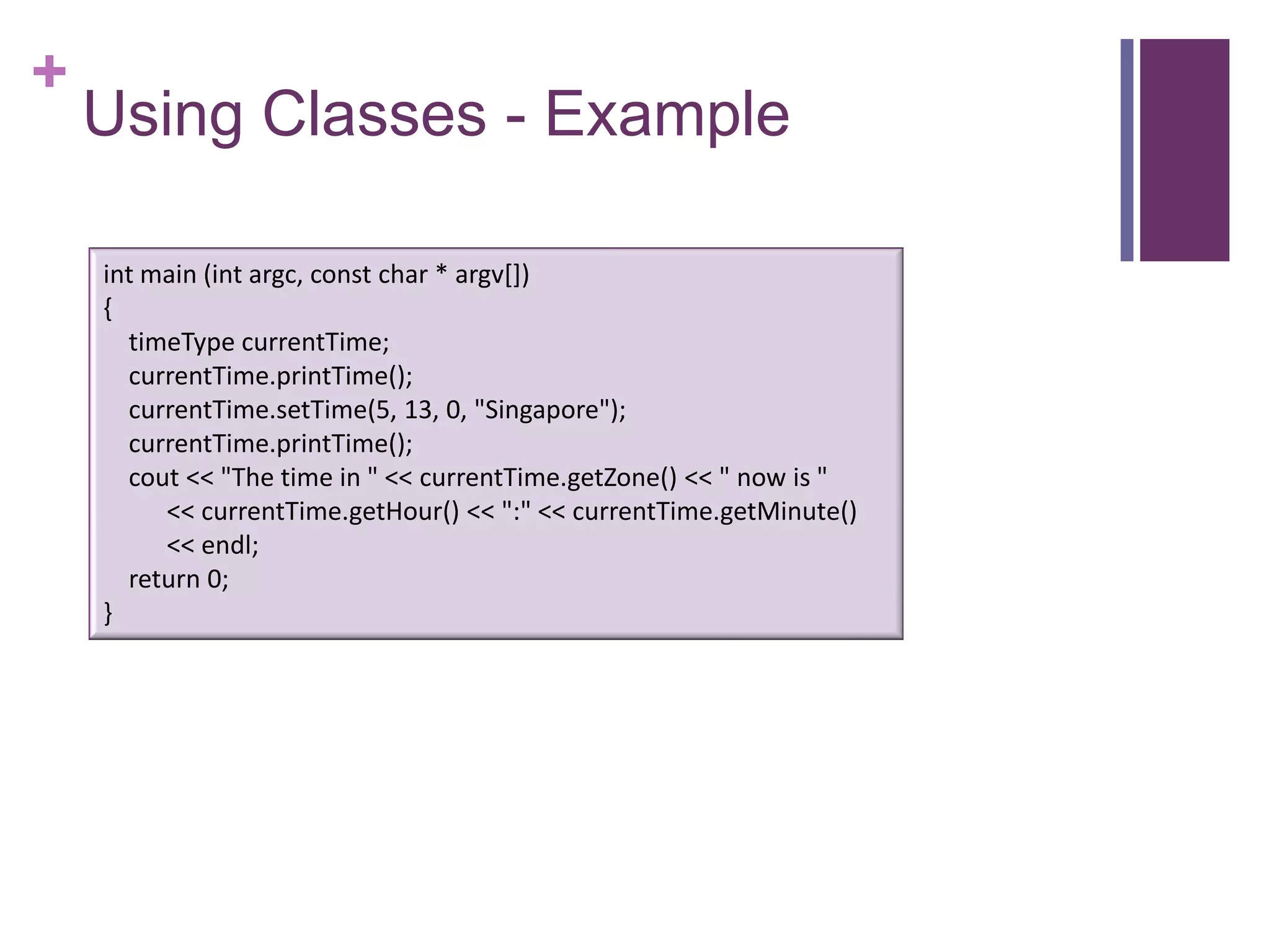 +
Using Classes - Example

int main (int argc, const char * argv[])
{
 timeType currentTime;
 currentTime.printTime();
 currentTime.setTime(5, 13, 0, "Singapore");
 currentTime.printTime();
 cout << "The time in " << currentTime.getZone() << " now is "
 << currentTime.getHour() << ":" << currentTime.getMinute()
 << endl;
 return 0;
}